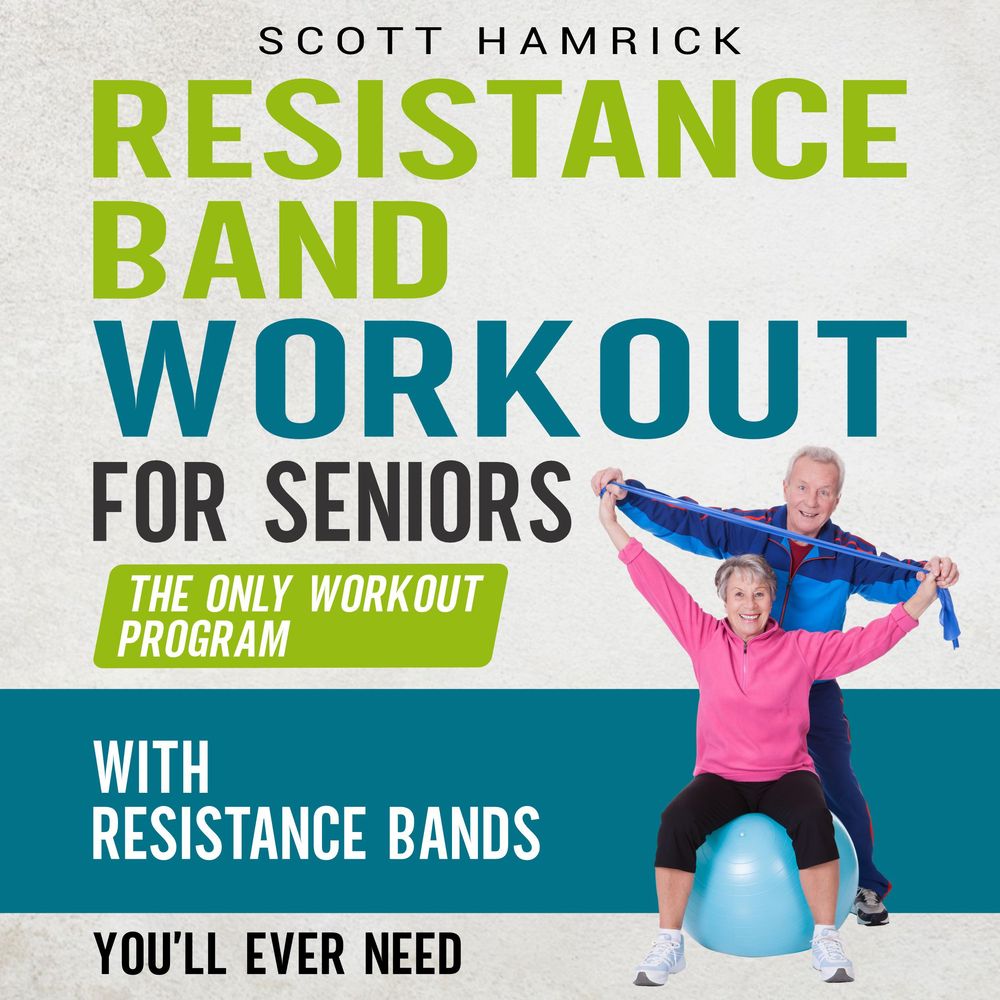 SCOTT HAMRICK

RESISTANCE BAND WORKOUT FOR SENIORS

THE ONLY WORKOUT PROGRAM

WITH RESISTANCE BANDS

YOU'LL EVER NEED